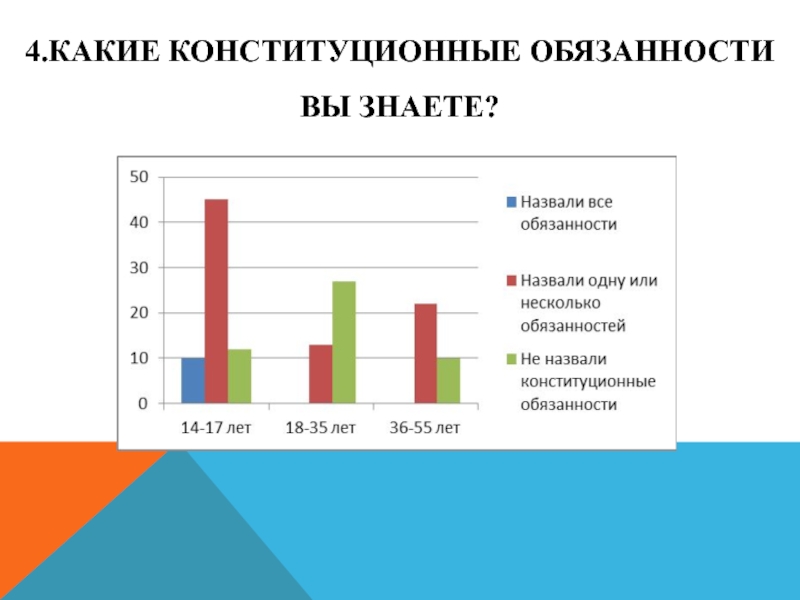 4.КАКИЕ КОНСТИТУЦИОННЫЕ ОБЯЗАННОСТИ ВЫ ЗНАЕТЕ?

50
40
30
20
10
0

14-17 лет
18-35 лет
36-55 лет

Назвали все обязанности
Назвали одну или несколько обязанностей
Не назвали конституционные обязанности